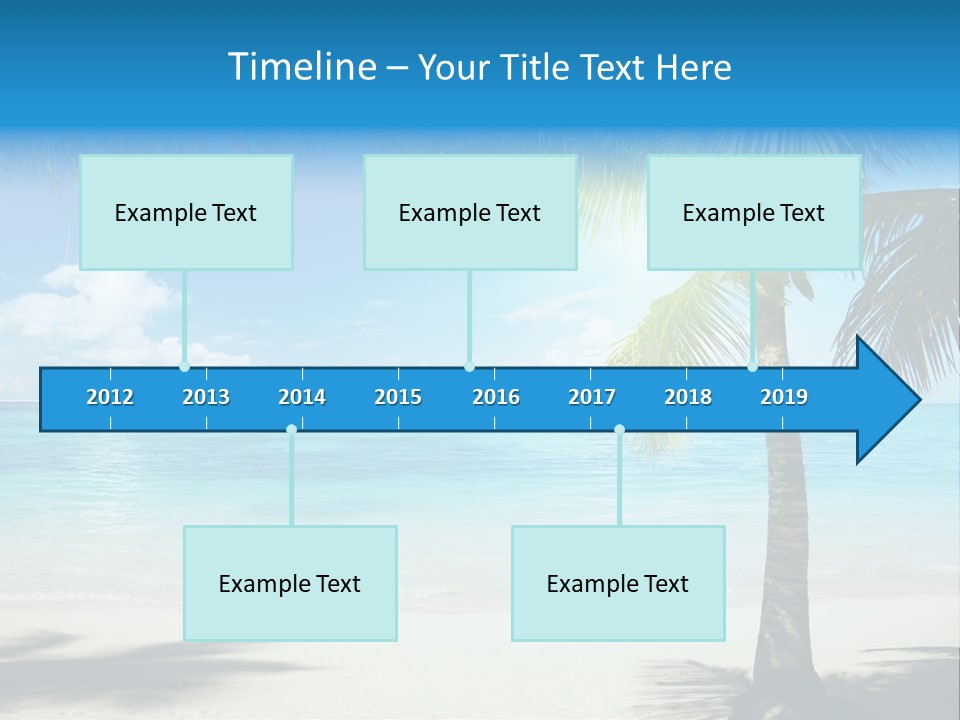 Timeline – Your Title Text Here

Example Text

Example Text

Example Text

2012 2013 2014 2015 2016 2017 2018 2019

Example Text

Example Text